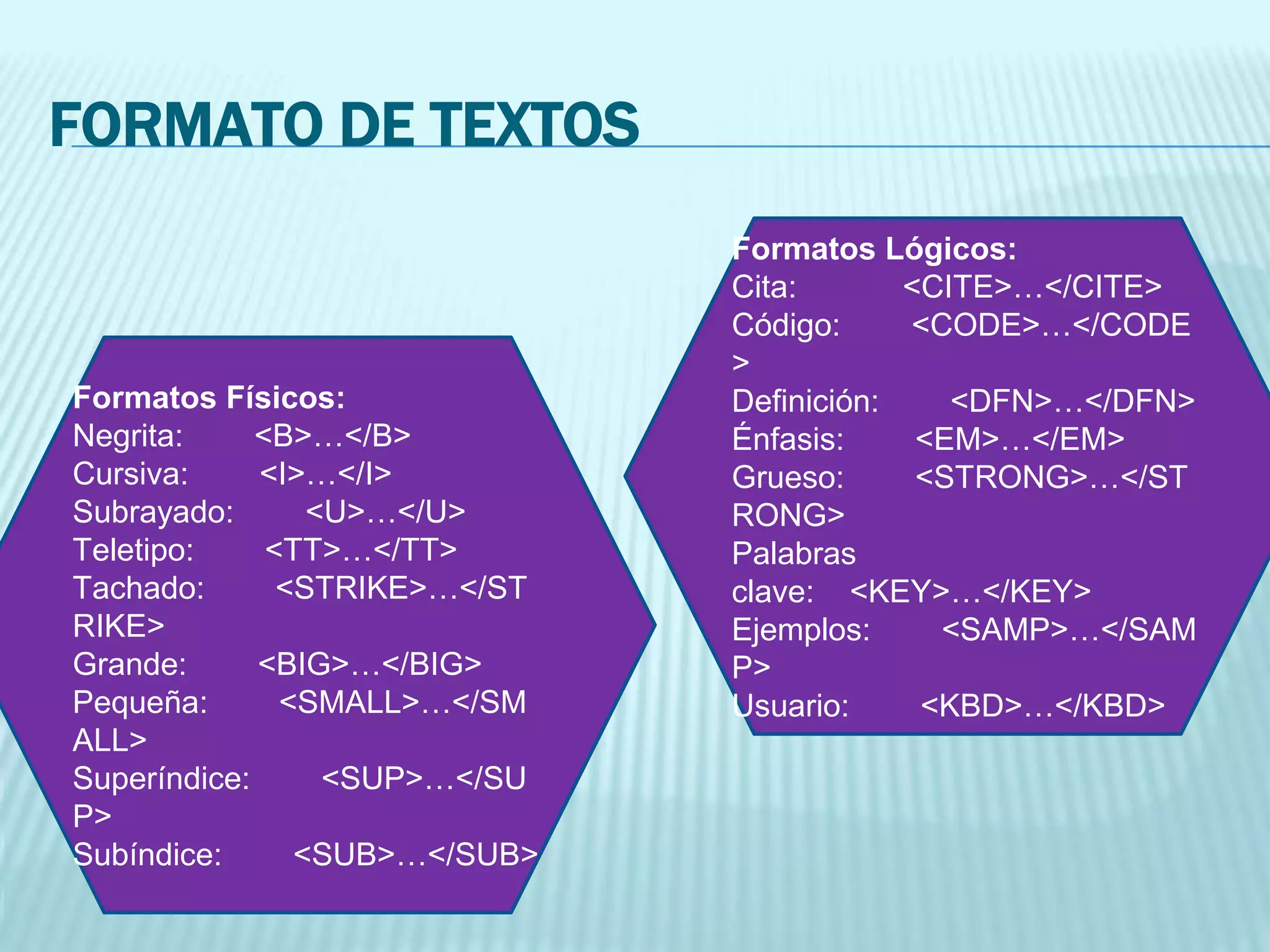 FORMATO DE TEXTOS

Formatos Físicos:
Negrita: <B>…</B>
Cursiva: <I>…</I>
Subrayado: <U>…</U>
Teletipo: <TT>…</TT>
Tachado: <STRIKE>…</STRIKE>
Grande: <BIG>…</BIG>
Pequeña: <SMALL>…</SMALL>
Superíndice: <SUP>…</SUP>
Subíndice: <SUB>…</SUB>

Formatos Lógicos:
Cita: <CITE>…</CITE>
Código: <CODE>…</CODE>
Definición: <DFN>…</DFN>
Énfasis: <EM>…</EM>
Grueso: <STRONG>…</STRONG>
Palabras clave: <KEY>…</KEY>
Ejemplos: <SAMP>…</SAMP>
Usuario: <KBD>…</KBD>